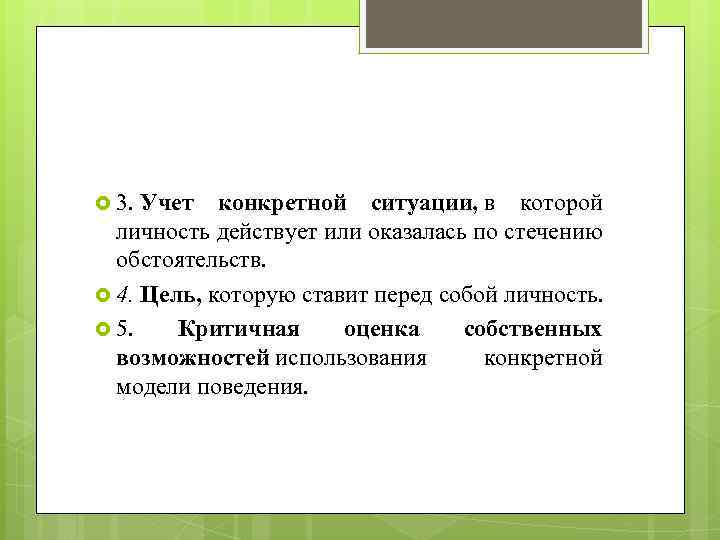 3. Учет конкретной ситуации, в которой личность действует или оказалась по стечению обстоятельств.

4. Цель, которую ставит перед собой личность.

5. Критичная оценка собственных возможностей использования конкретной модели поведения.